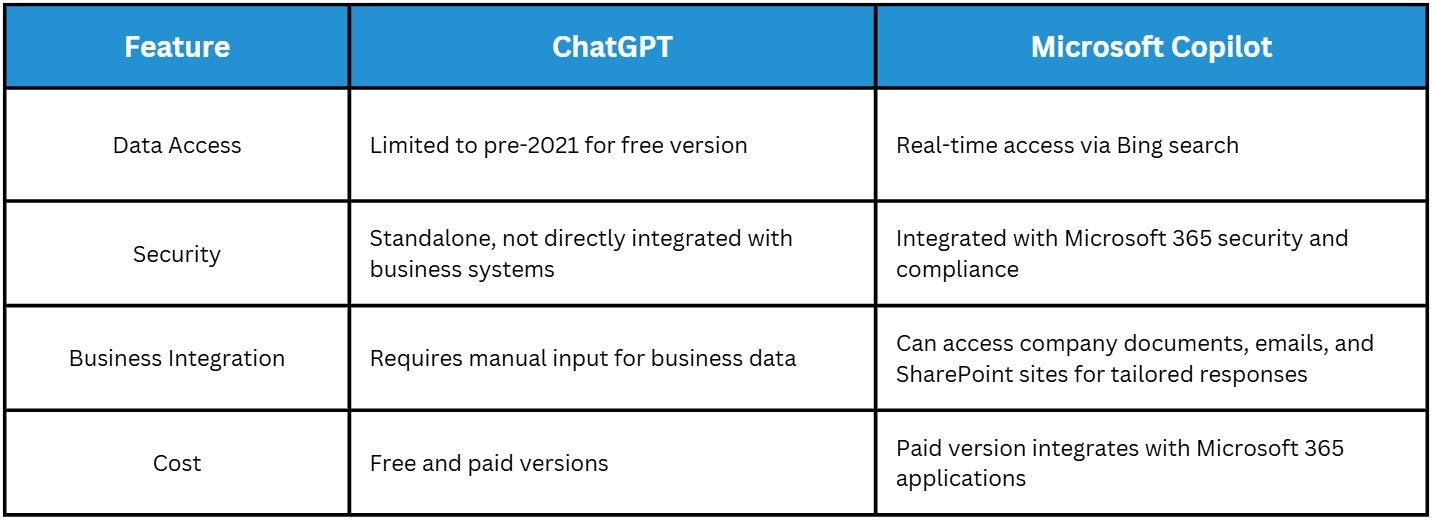 | Feature | ChatGPT | Microsoft Copilot |
|---|---|---|
| Data Access | Limited to pre-2021 for free version | Real-time access via Bing search |
| Security | Standalone, not directly integrated with business systems | Integrated with Microsoft 365 security and compliance |
| Business Integration | Requires manual input for business data | Can access company documents, emails, and SharePoint sites for tailored responses |
| Cost | Free and paid versions | Paid version integrates with Microsoft 365 applications |